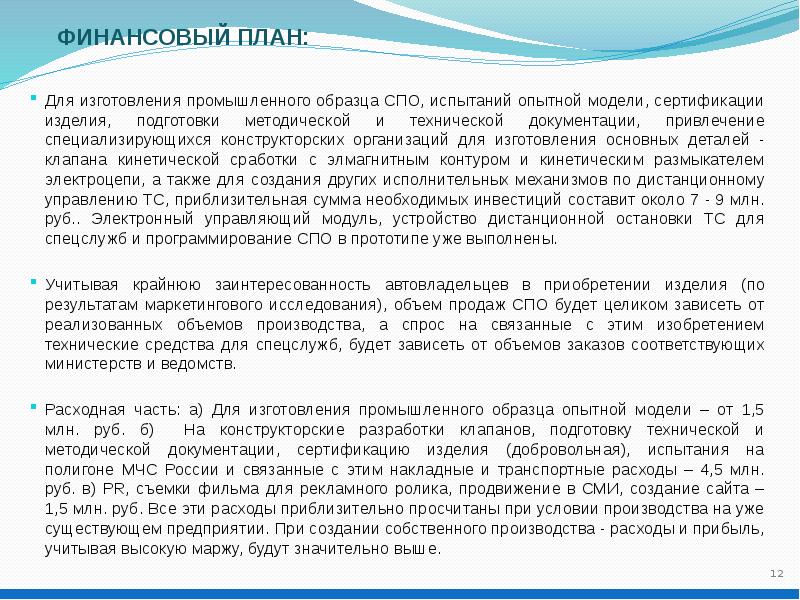 ФИНАНСОВЫЙ ПЛАН:

Для изготовления промышленного образца СПО, испытаний опытной модели, сертификации изделия, подготовки методической и технической документации, привлечение специализирующихся конструкторских организаций для изготовления основных деталей - клапана кинетической сработки с элмагнитным контуром и кинетическим размыкателем электроцепи, а также для создания других исполнительных механизмов по дистанционному управлению ТС, приблизительная сумма необходимых инвестиций составит около 7 - 9 млн. руб.. Электронный управляющий модуль, устройство дистанционной остановки ТС для спецслужб и программирование СПО в прототипе уже выполнены.

Учитывая крайнюю заинтересованность автовладельцев в приобретении изделия (по результатам маркетингового исследования), объем продаж СПО будет целиком зависеть от реализованных объемов производства, а спрос на связанные с этим изобретением технические средства для спецслужб, будет зависеть от объемов заказов соответствующих министерств и ведомств.

Расходная часть: а) Для изготовления промышленного образца опытной модели – от 1,5 млн. руб. б) На конструкторские разработки клапанов, подготовку технической и методической документации, сертификацию изделия (добровольная), испытания на полигоне МЧС России и связанные с этим накладные и транспортные расходы – 4,5 млн. руб. в) PR, съемки фильма для рекламного ролика, продвижение в СМИ, создание сайта – 1,5 млн. руб. Все эти расходы приблизительно просчитаны при условии производства на уже существующем предприятии. При создании собственного производства - расходы и прибыль, учитывая высокую маржу, будут значительно выше.

12